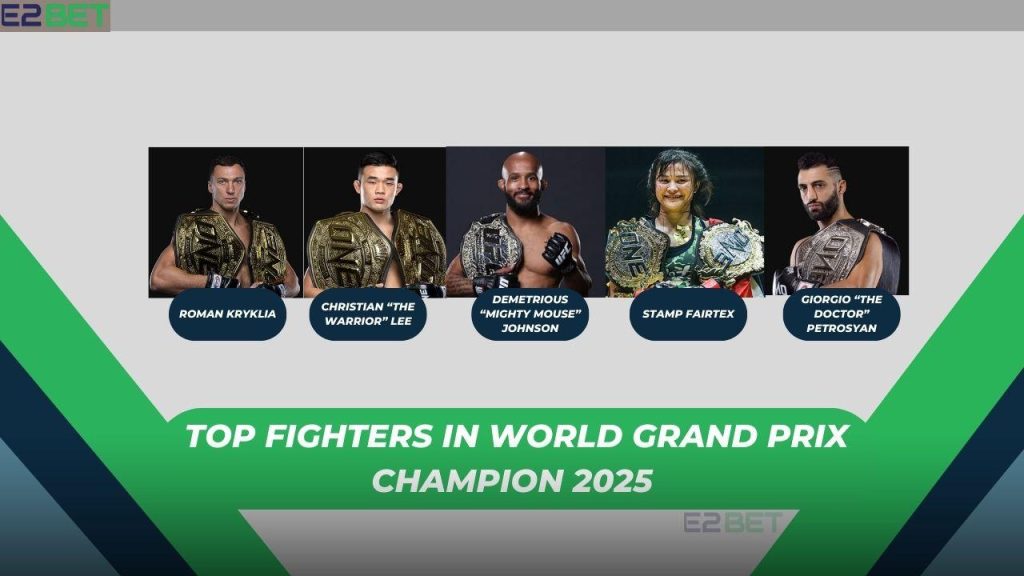 E2BET

ROMAN KRYKLIA

CHRISTIAN "THE WARRIOR" LEE

DEMETRIOUS "MIGHTY MOUSE" JOHNSON

STAMP FAIRTEX

GIORGIO "THE DOCTOR" PETROSYAN

TOP FIGHTERS IN WORLD GRAND PRIX CHAMPION 2025

E2BET